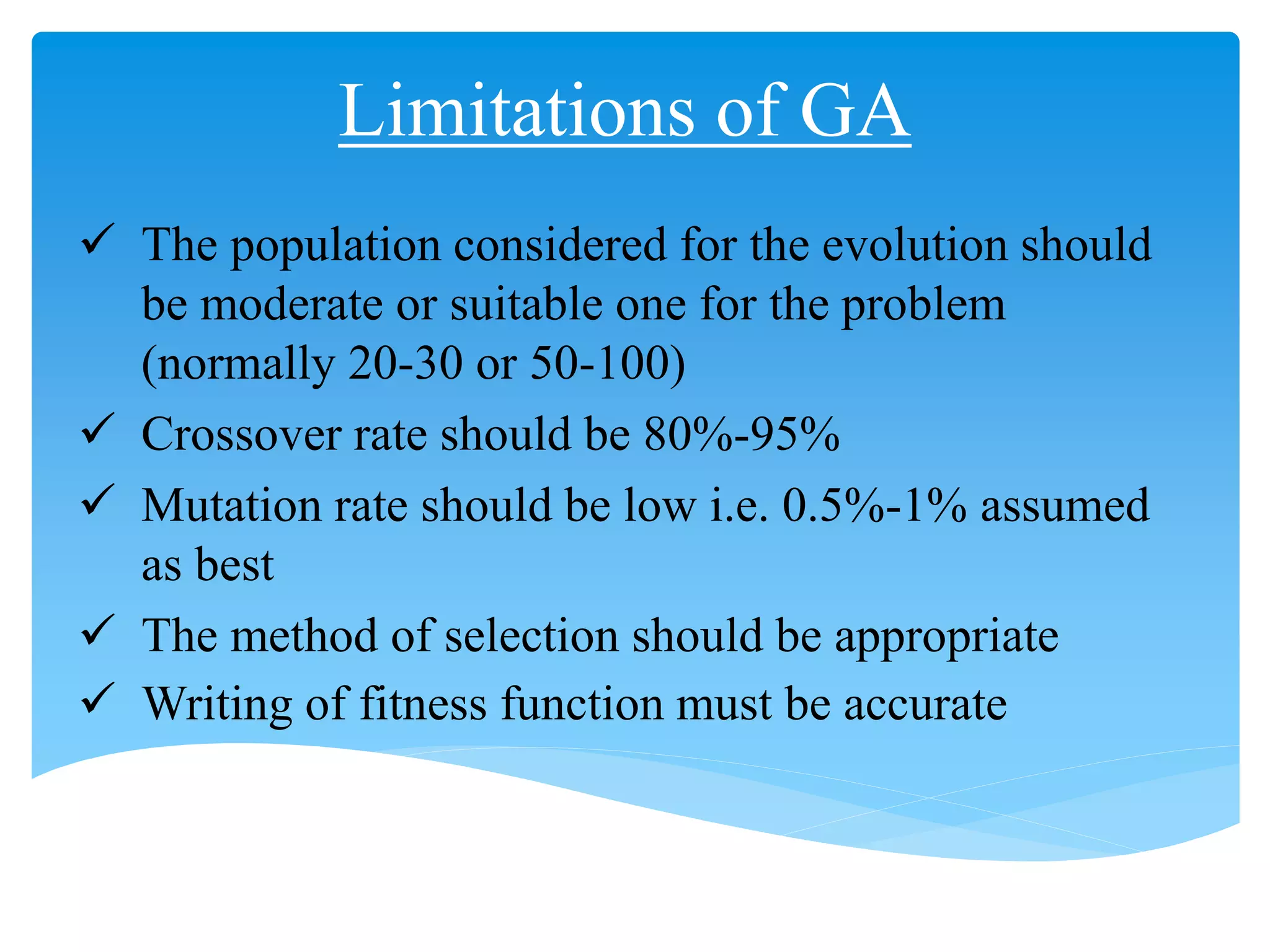 Limitations of GA

✓ The population considered for the evolution should be moderate or suitable one for the problem (normally 20-30 or 50-100)
✓ Crossover rate should be 80%-95%
✓ Mutation rate should be low i.e. 0.5%-1% assumed as best
✓ The method of selection should be appropriate
✓ Writing of fitness function must be accurate